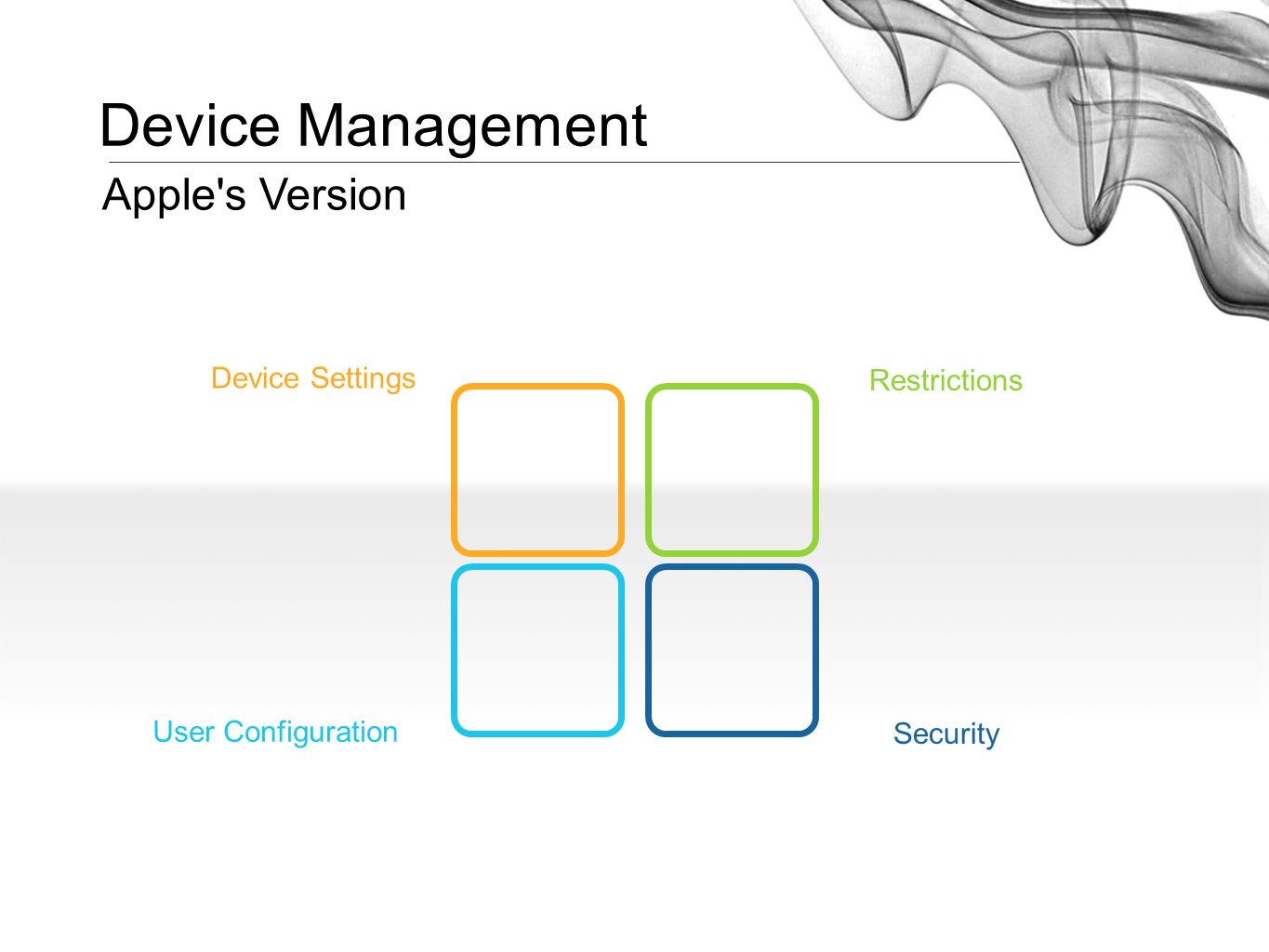 Device Management

Apple's Version

Device Settings

Restrictions

User Configuration

Security